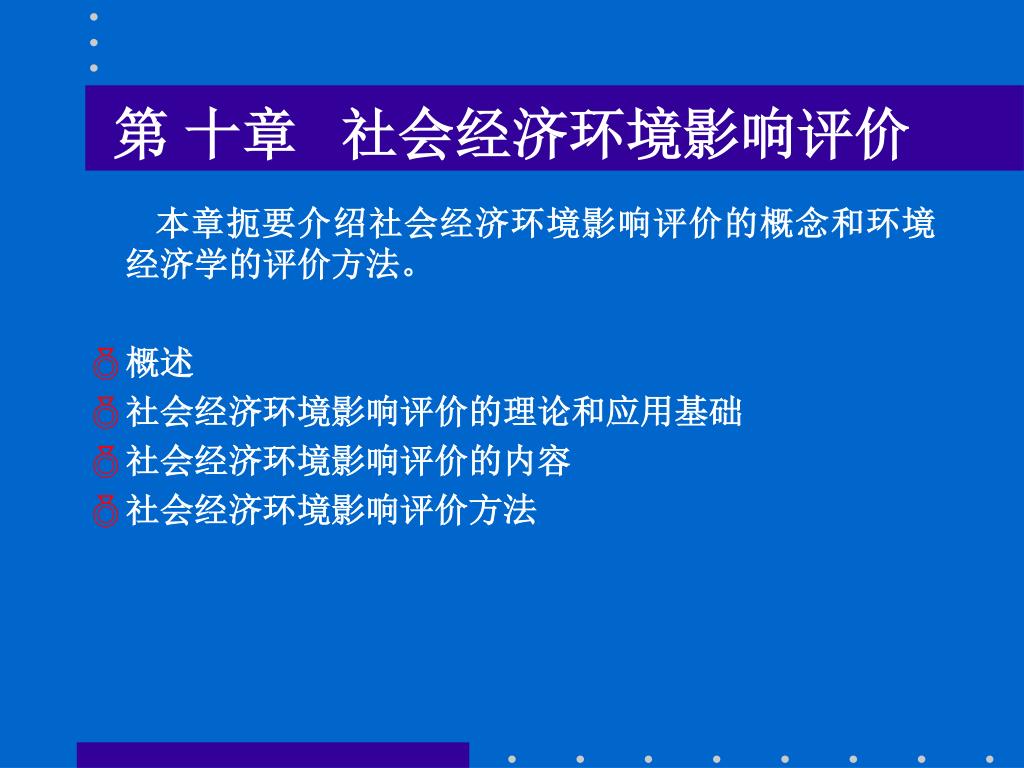 第 十章　社会经济环境影响评价

本章扼要介绍社会经济环境影响评价的概念和环境经济学的评价方法。

概述
社会经济环境影响评价的理论和应用基础
社会经济环境影响评价的内容
社会经济环境影响评价方法